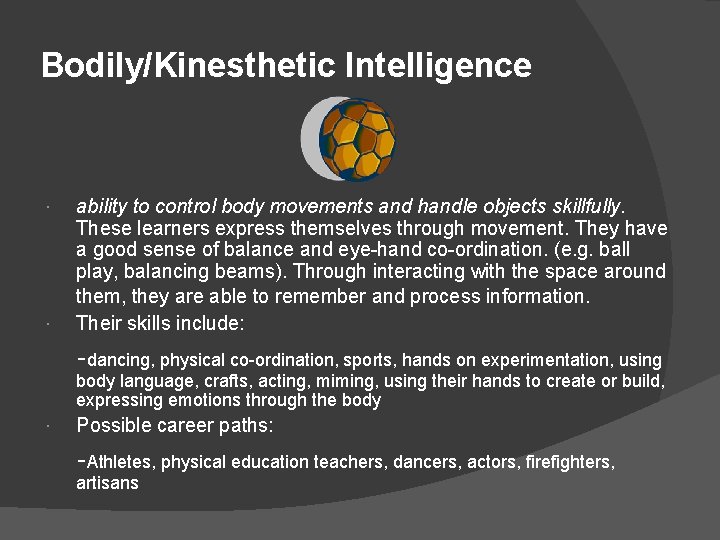 Bodily/Kinesthetic Intelligence

· ability to control body movements and handle objects skillfully. These learners express themselves through movement. They have a good sense of balance and eye-hand co-ordination. (e.g. ball play, balancing beams). Through interacting with the space around them, they are able to remember and process information.

· Their skills include:

-dancing, physical co-ordination, sports, hands on experimentation, using body language, crafts, acting, miming, using their hands to create or build, expressing emotions through the body

· Possible career paths:

-Athletes, physical education teachers, dancers, actors, firefighters, artisans